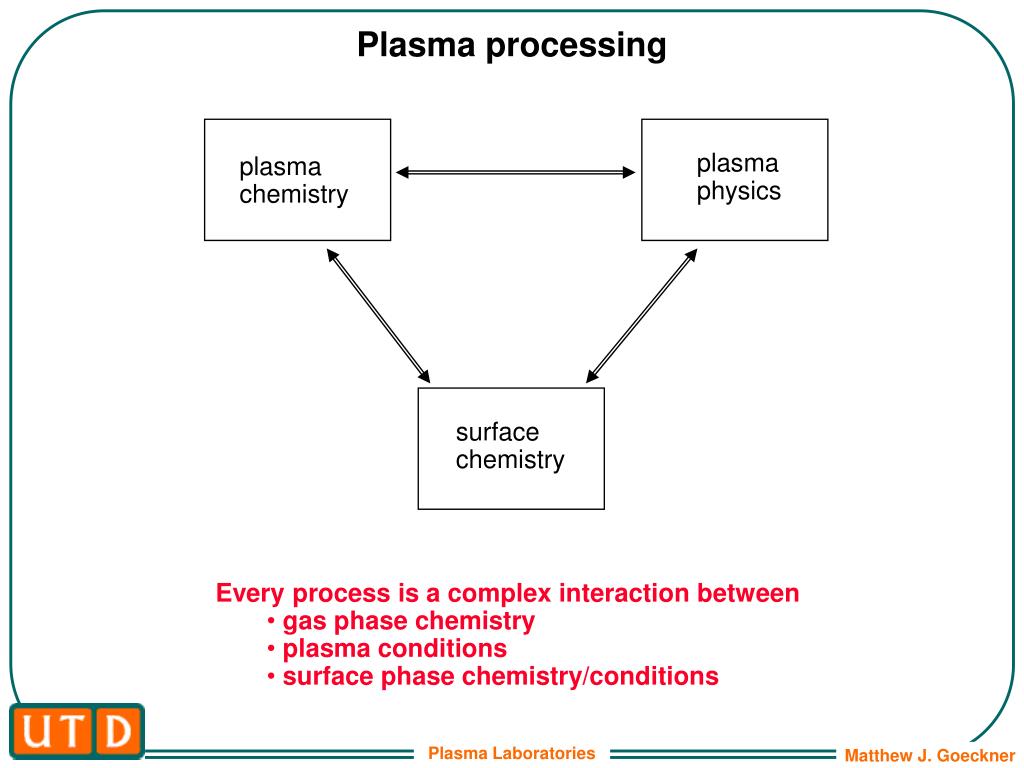 Plasma processing

plasma chemistry

plasma physics

surface chemistry

Every process is a complex interaction between
• gas phase chemistry
• plasma conditions
• surface phase chemistry/conditions

UTD

Plasma Laboratories

Matthew J. Goeckner